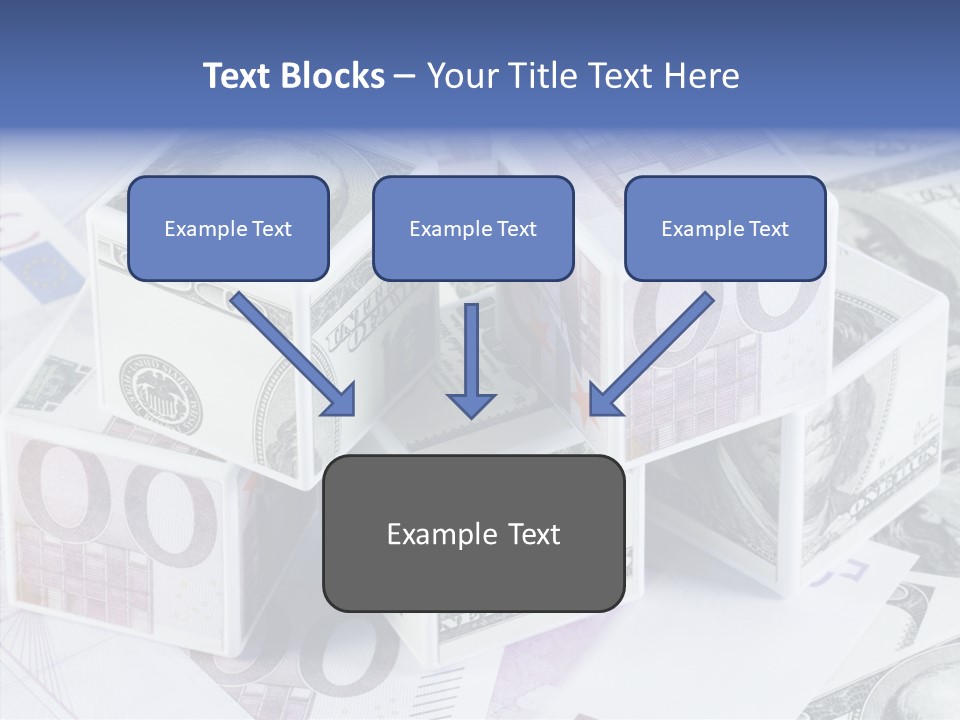 Text Blocks – Your Title Text Here

Example Text

Example Text

Example Text

Example Text